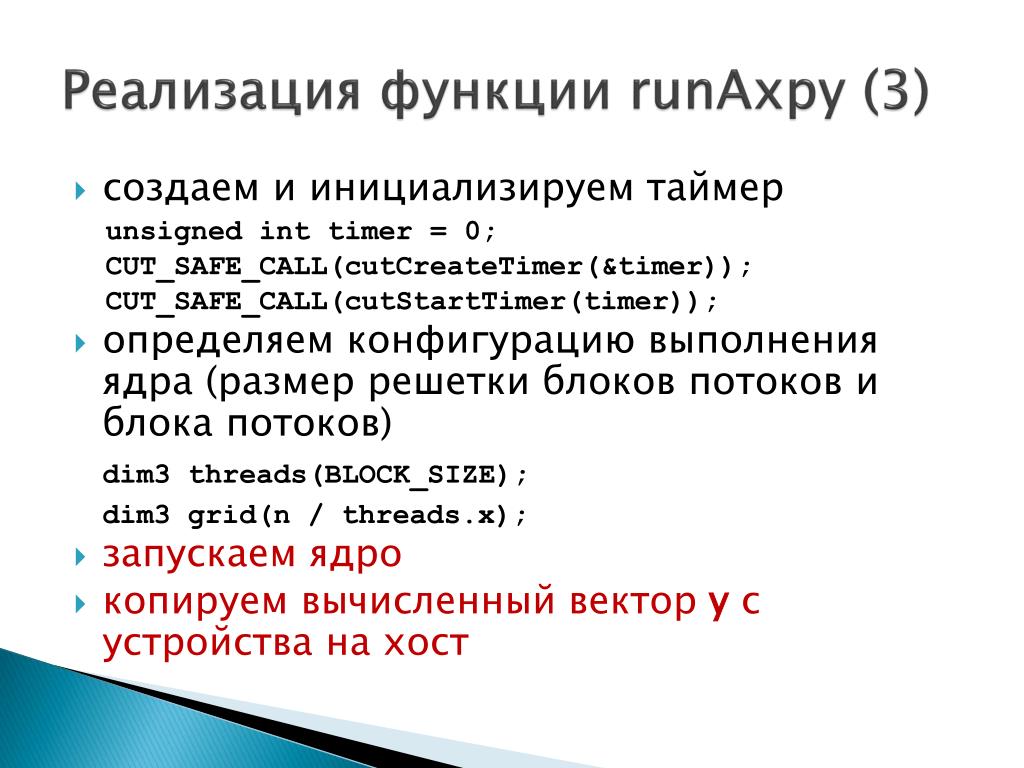 Реализация функции runAxpy (3)

создаем и инициализируем таймер
unsigned int timer = 0;
CUT_SAFE_CALL(cutCreateTimer(&timer));
CUT_SAFE_CALL(cutStartTimer(timer));

определяем конфигурацию выполнения ядра (размер решетки блоков потоков и блока потоков)
dim3 threads(BLOCK_SIZE);
dim3 grid(n / threads.x);

запускаем ядро

копируем вычисленный вектор y с устройства на хост